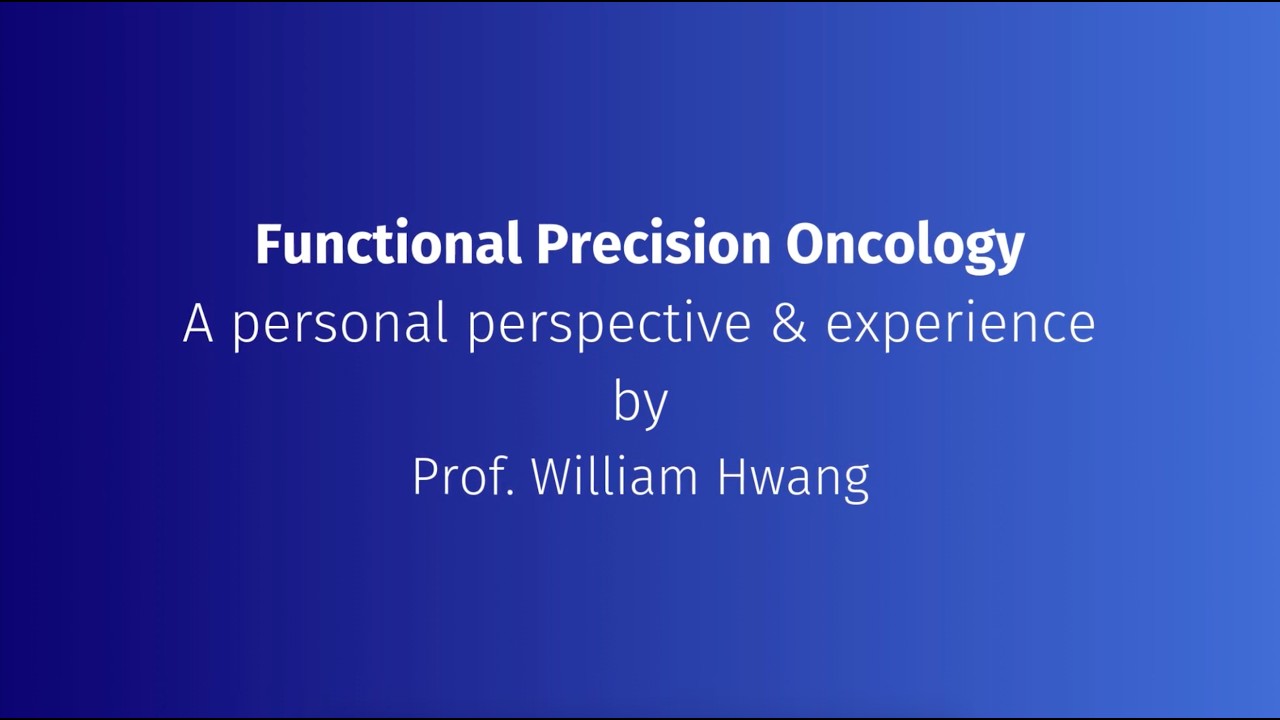 Functional Precision Oncology
A personal perspective & experience
by
Prof. William Hwang